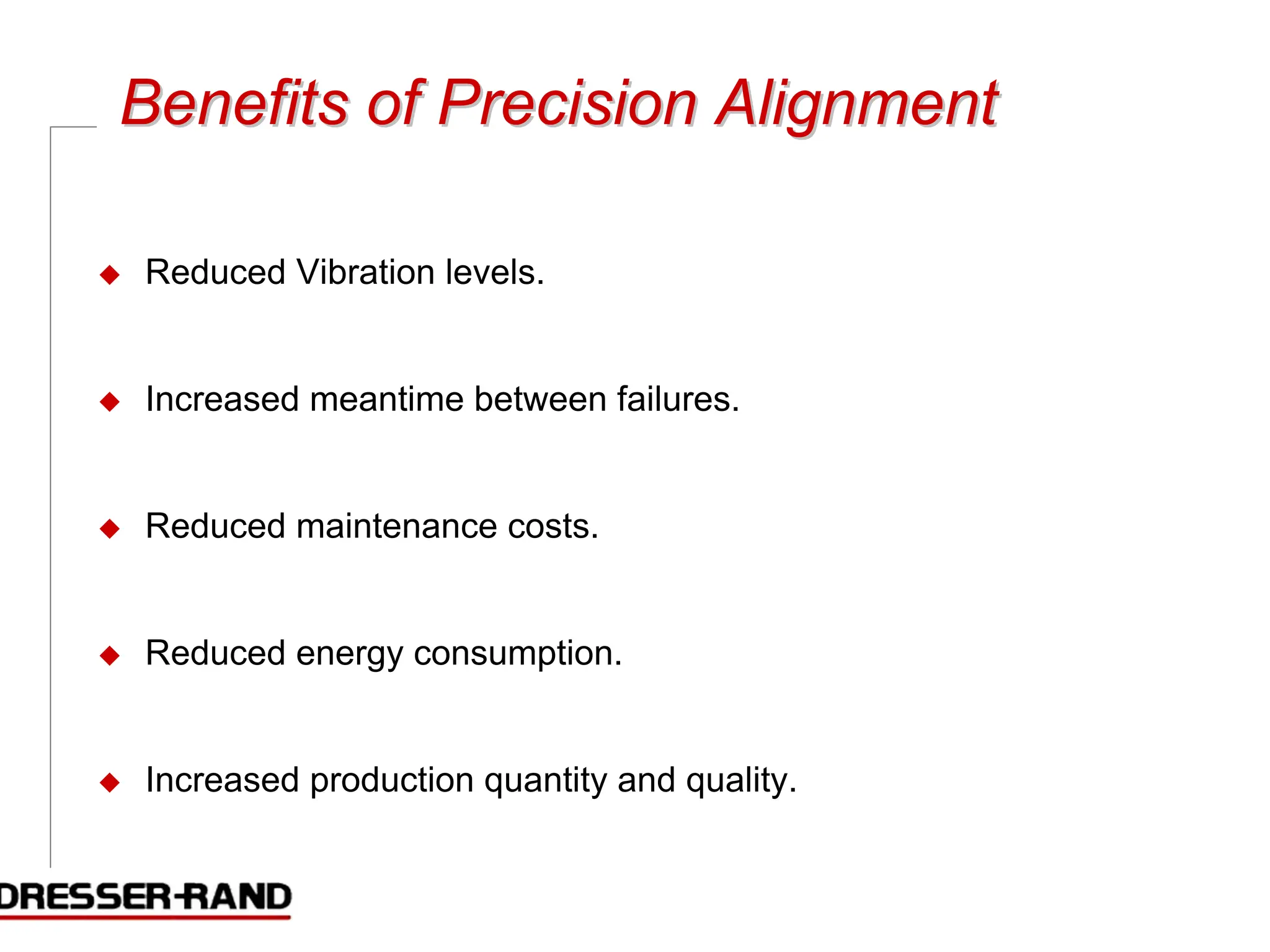 Benefits of Precision Alignment

◆ Reduced Vibration levels.

◆ Increased meantime between failures.

◆ Reduced maintenance costs.

◆ Reduced energy consumption.

◆ Increased production quantity and quality.

DRESSER-RAND